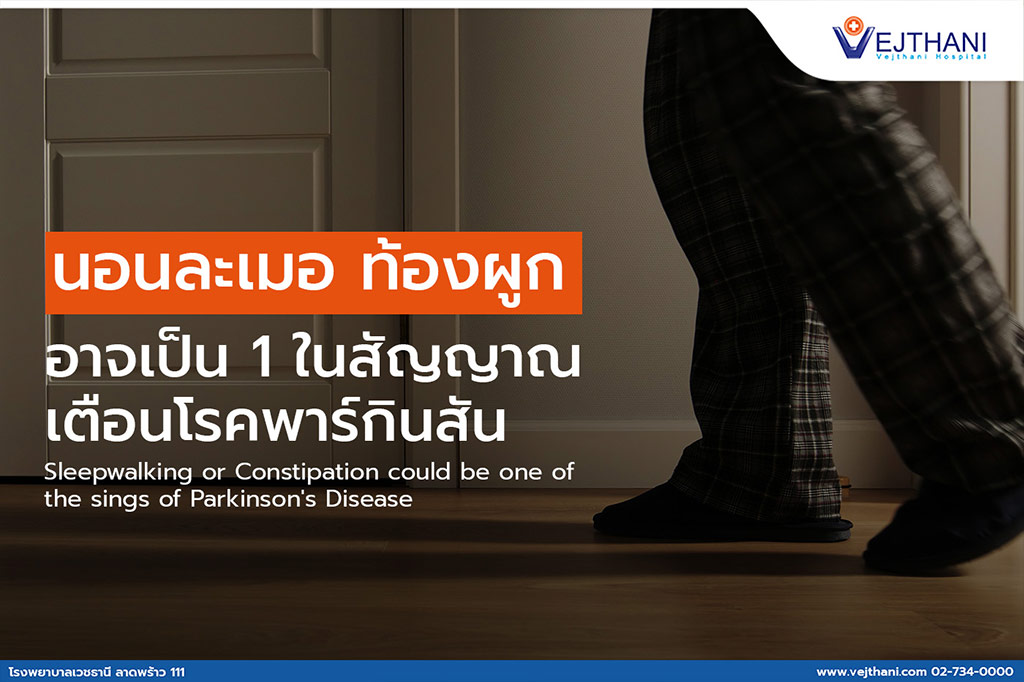 VEJTHANI
Vejthani Hospital

นอนละเมอ ท้องผูก
อาจเป็น 1 ในสัญญาณ
เตือนโรคพาร์กินสัน

Sleepwalking or Constipation could be one of the sings of Parkinson's Disease

โรงพยาบาลเวชธานี ลาดพร้าว 111
www.vejthani.com 02-734-0000